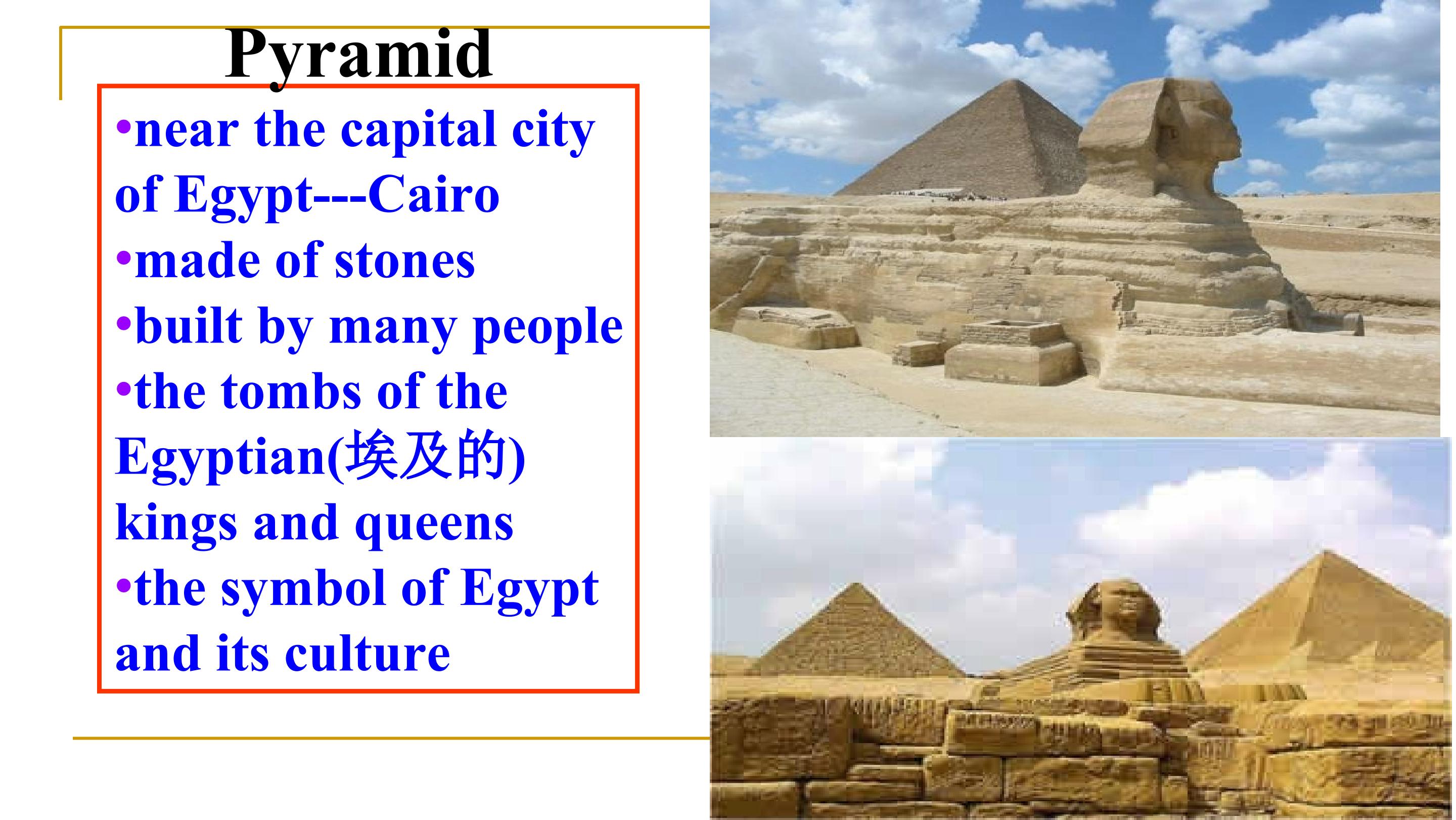 Pyramid

•near the capital city of Egypt---Cairo
•made of stones
•built by many people
•the tombs of the Egyptian(埃及的) kings and queens
•the symbol of Egypt and its culture